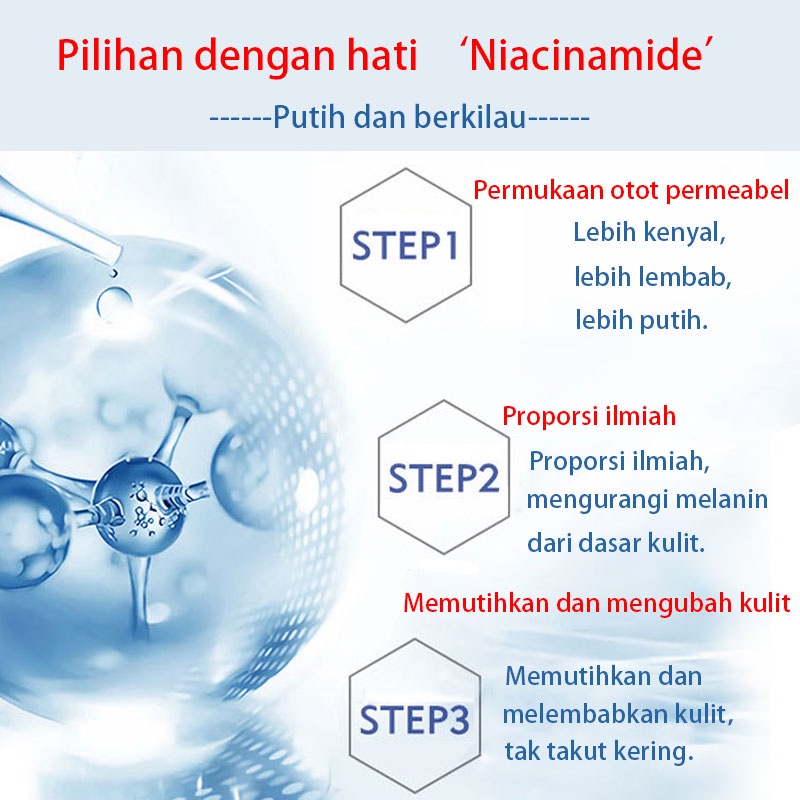 Pilihan dengan hati ‘Niacinamide’

------Putih dan berkilau------

STEP1

Permukaan otot permeabel

Lebih kenyal,
lebih lembab,
lebih putih.

STEP2

Proporsi ilmiah

Proporsi ilmiah,
mengurangi melanin
dari dasar kulit.

Memutihkan dan mengubah kulit

STEP3

Memutihkan dan
melembabkan kulit,
tak takut kering.